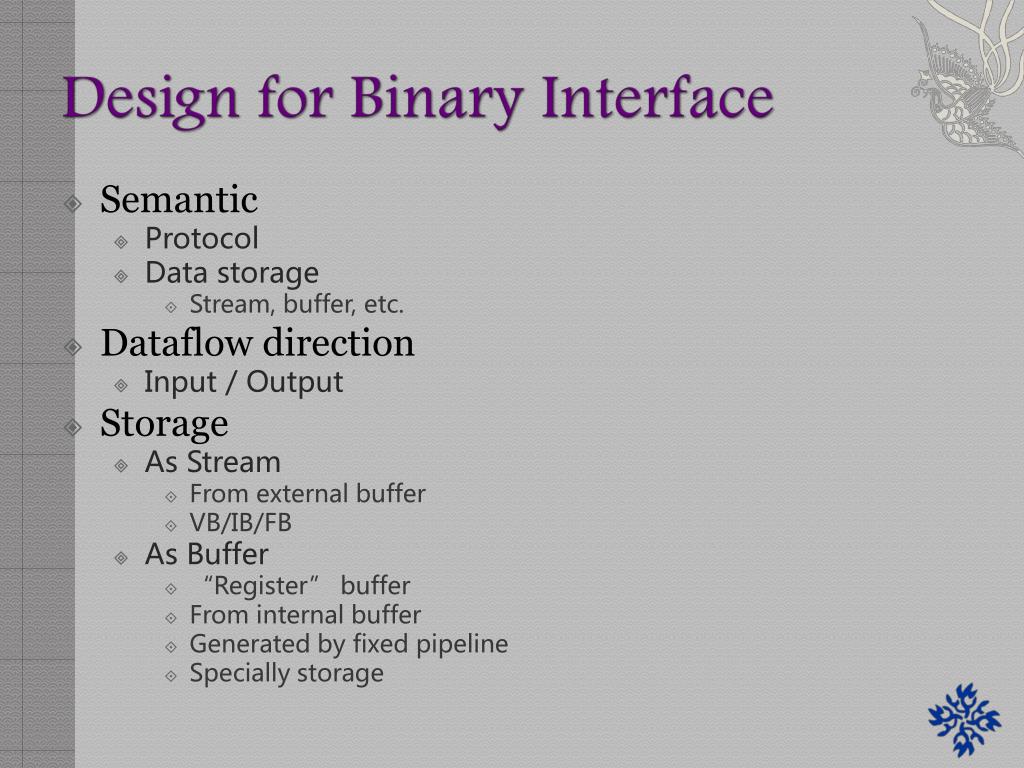 Design for Binary Interface

Semantic
Protocol
Data storage
Stream, buffer, etc.
Dataflow direction
Input / Output
Storage
As Stream
From external buffer
VB/IB/FB
As Buffer
“Register” buffer
From internal buffer
Generated by fixed pipeline
Specially storage